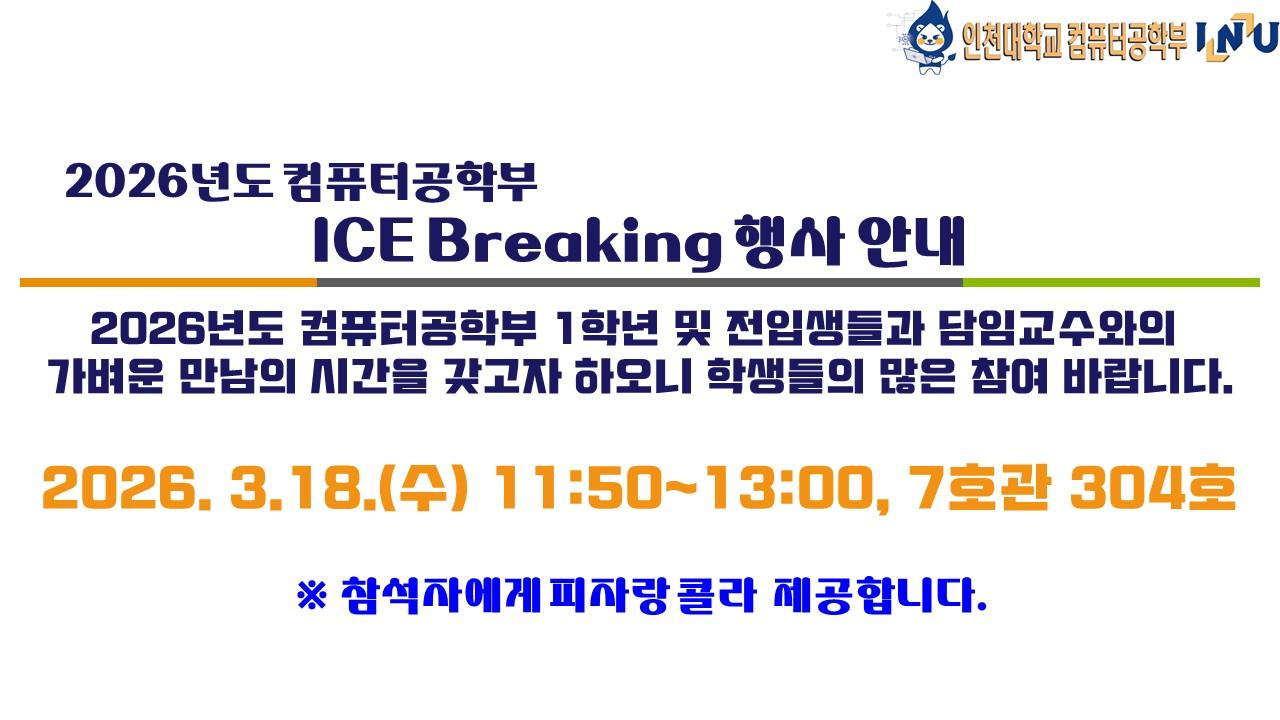 인천대학교 컴퓨터공학부 INU

2026년도 컴퓨터공학부
ICE Breaking 행사 안내

2026년도 컴퓨터공학부 1학년 및 전입생들과 담임교수와의 가벼운 만남의 시간을 갖고자 하오니 학생들의 많은 참여 바랍니다.

2026. 3.18.(수) 11:50~13:00, 7호관 304호

※ 참석자에게 피자랑 콜라 제공합니다.